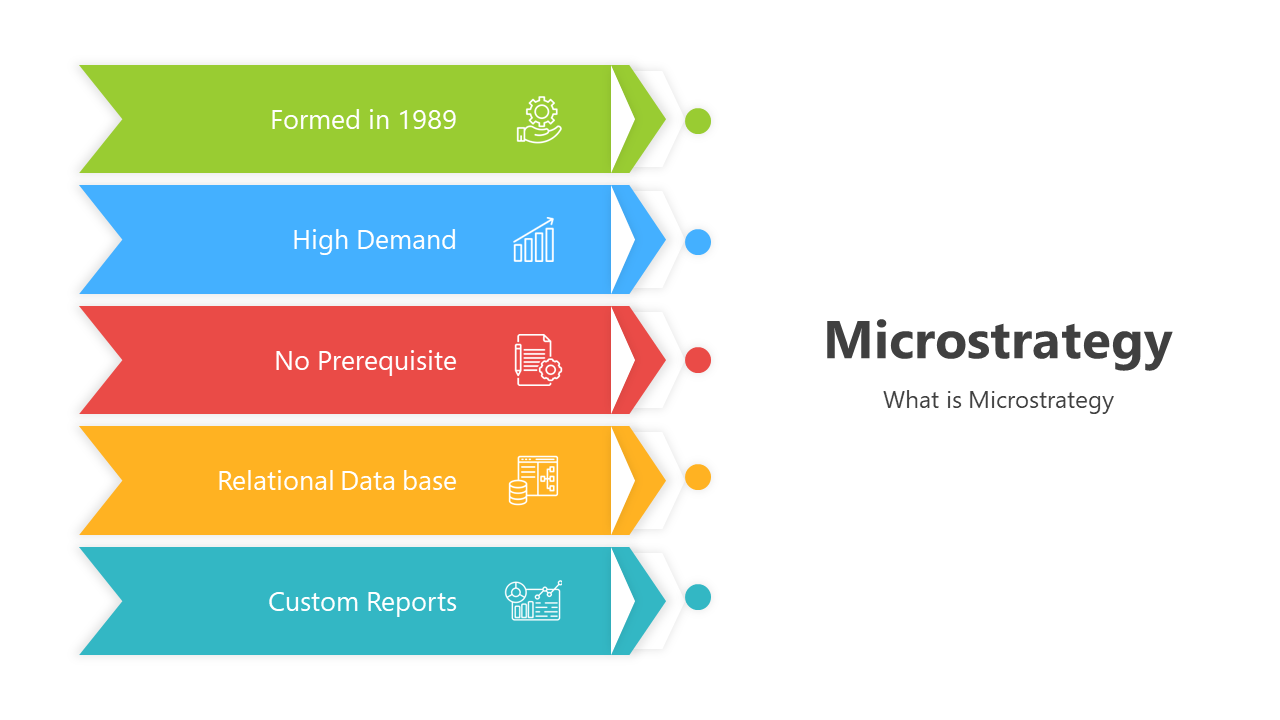 Formed in 1989

High Demand

No Prerequisite

Relational Data base

Custom Reports

Microstrategy

What is Microstrategy